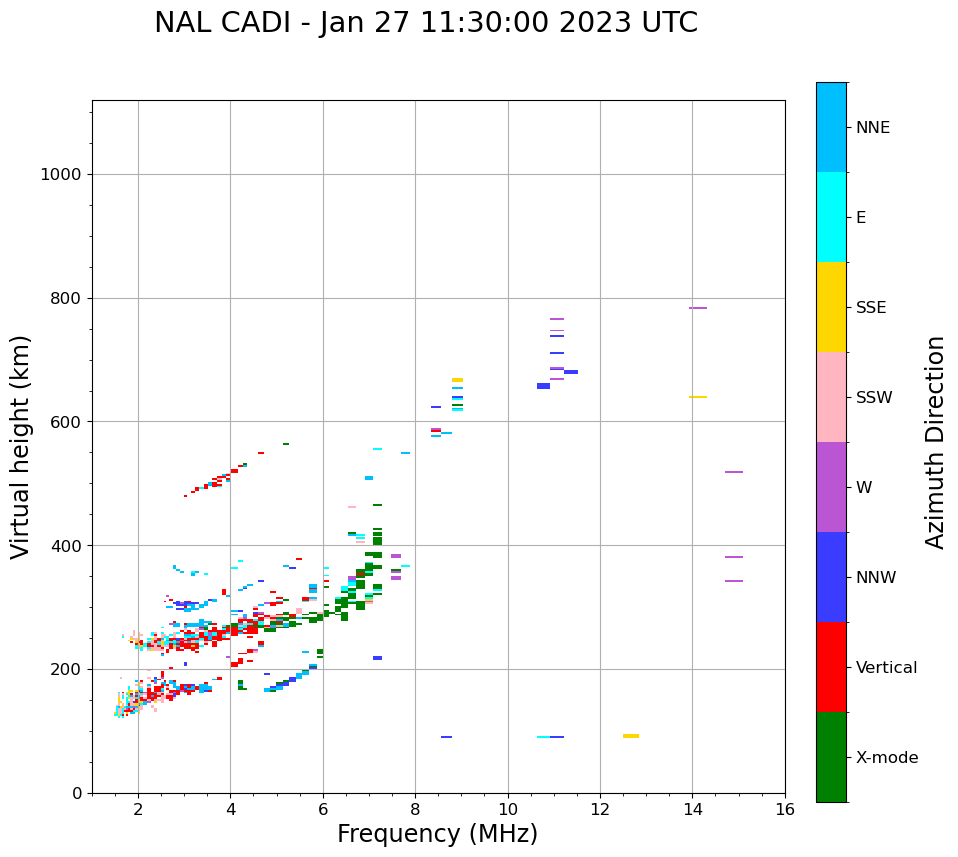 NAL CADI - Jan 27 11:30:00 2023 UTC

Virtual height (km)

1000
800
600
400
200
0

2
4
6
8
10
12
14
16

Frequency (MHz)

NNE
E
SSE
SSW
W
NNW
Vertical
X-mode

Azimuth Direction